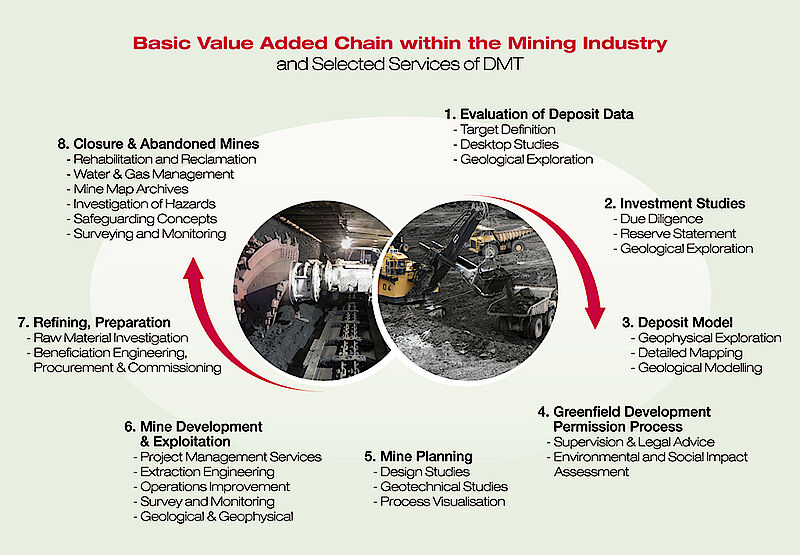 Basic Value Added Chain within the Mining Industry
and Selected Services of DMT

1. Evaluation of Deposit Data
- Target Definition
- Desktop Studies
- Geological Exploration

2. Investment Studies
- Due Diligence
- Reserve Statement
- Geological Exploration

3. Deposit Model
- Geophysical Exploration
- Detailed Mapping
- Geological Modelling

4. Greenfield Development Permission Process
- Supervision & Legal Advice
- Environmental and Social Impact Assessment

5. Mine Planning
- Design Studies
- Geotechnical Studies
- Process Visualisation

6. Mine Development & Exploitation
- Project Management Services
- Extraction Engineering
- Operations Improvement
- Survey and Monitoring
- Geological & Geophysical

7. Refining, Preparation
- Raw Material Investigation
- Beneficiation Engineering, Procurement & Commissioning

8. Closure & Abandoned Mines
- Rehabilitation and Reclamation
- Water & Gas Management
- Mine Map Archives
- Investigation of Hazards
- Safeguarding Concepts
- Surveying and Monitoring

04